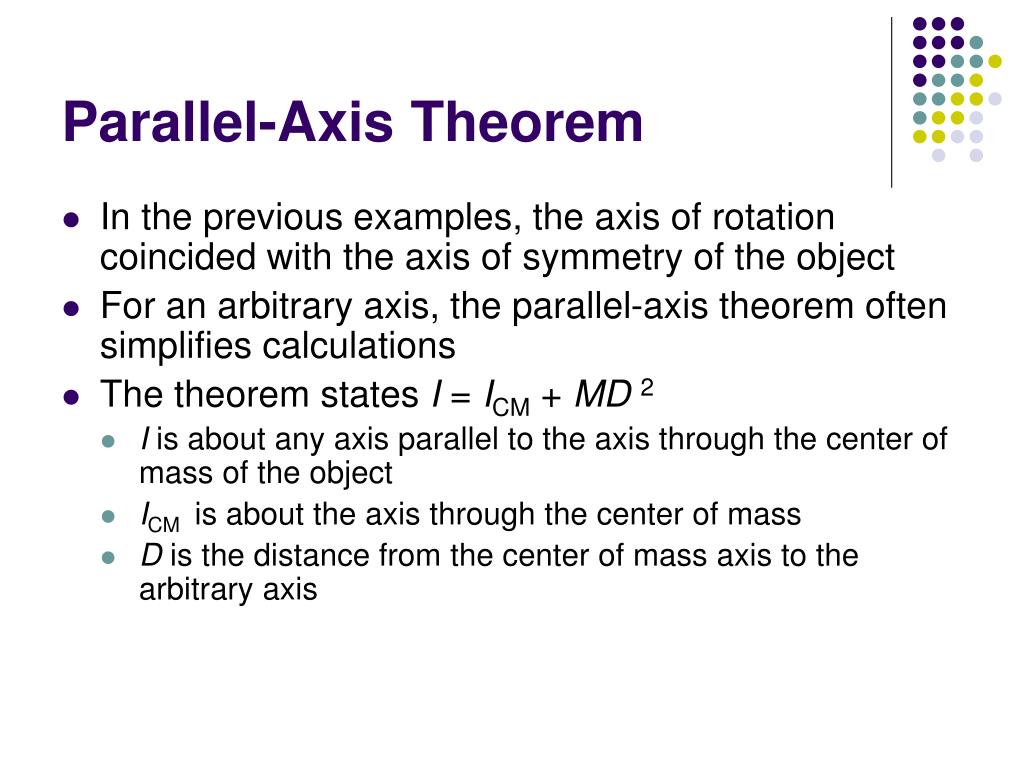 Parallel-Axis Theorem

- In the previous examples, the axis of rotation coincided with the axis of symmetry of the object
- For an arbitrary axis, the parallel-axis theorem often simplifies calculations
- The theorem states $I = I_{CM} + MD^2$
  - $I$ is about any axis parallel to the axis through the center of mass of the object
  - $I_{CM}$ is about the axis through the center of mass
  - $D$ is the distance from the center of mass axis to the arbitrary axis